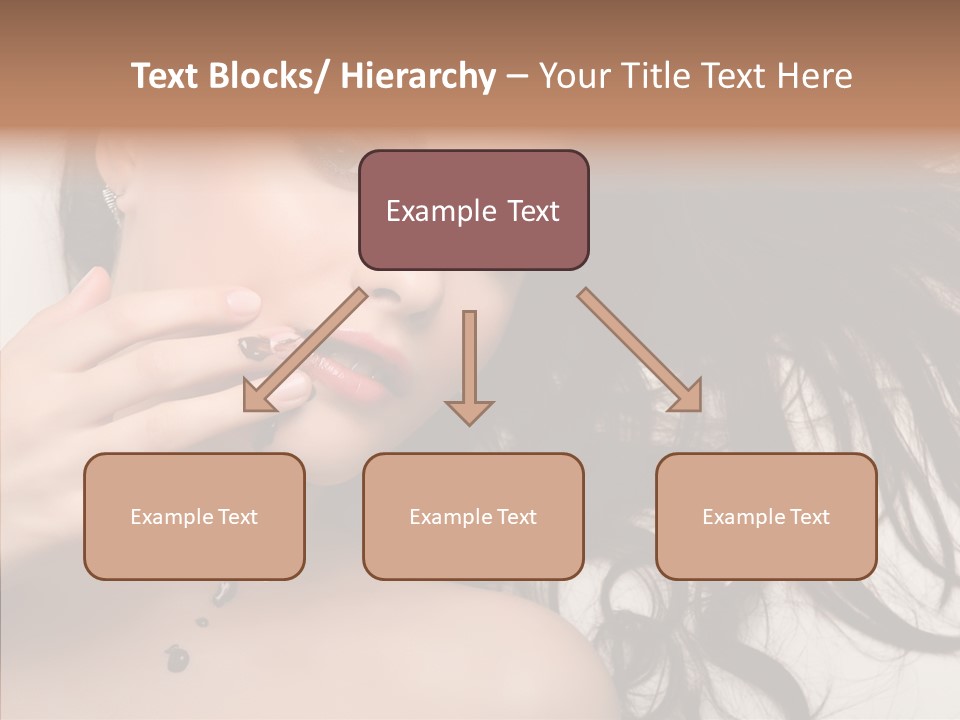 Text Blocks/ Hierarchy – Your Title Text Here

Example Text

Example Text

Example Text

Example Text